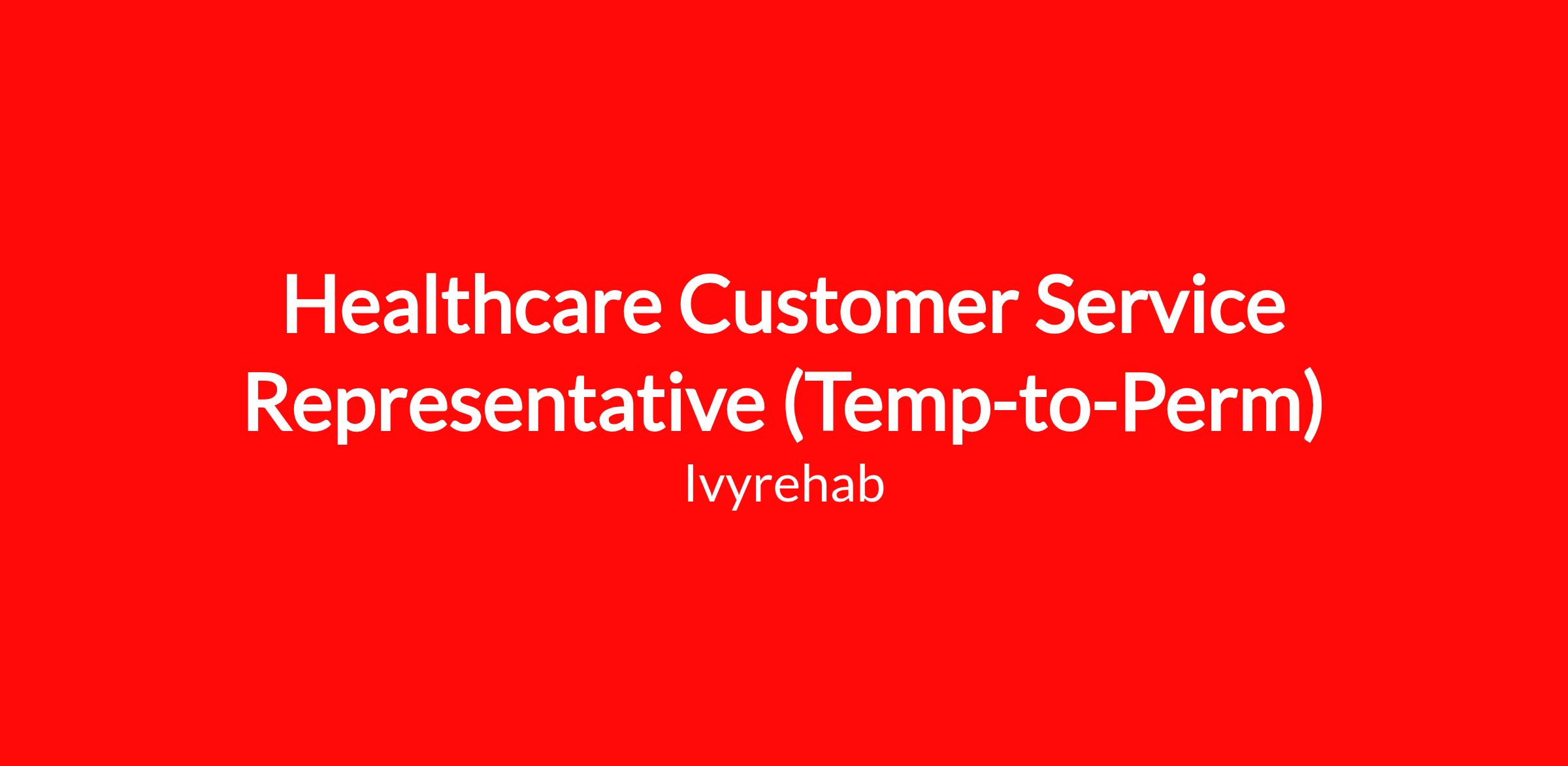 Healthcare Customer Service Representative (Temp-to-Perm)

Ivyrehab